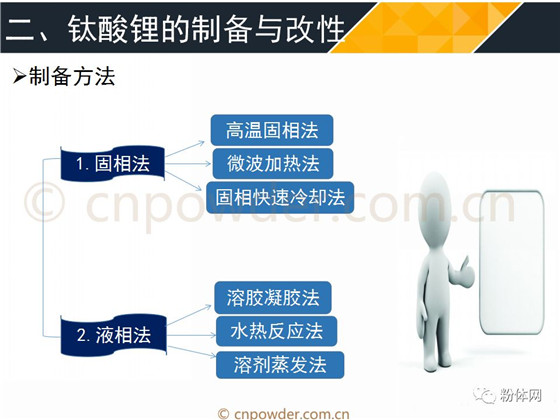 二、钛酸锂的制备与改性

➢制备方法

1. 固相法

高温固相法

微波加热法

固相快速冷却法

2. 液相法

溶胶凝胶法

水热反应法

溶剂蒸发法

© cnpowder.com.cn

粉体网

© cnpowder.com.cn